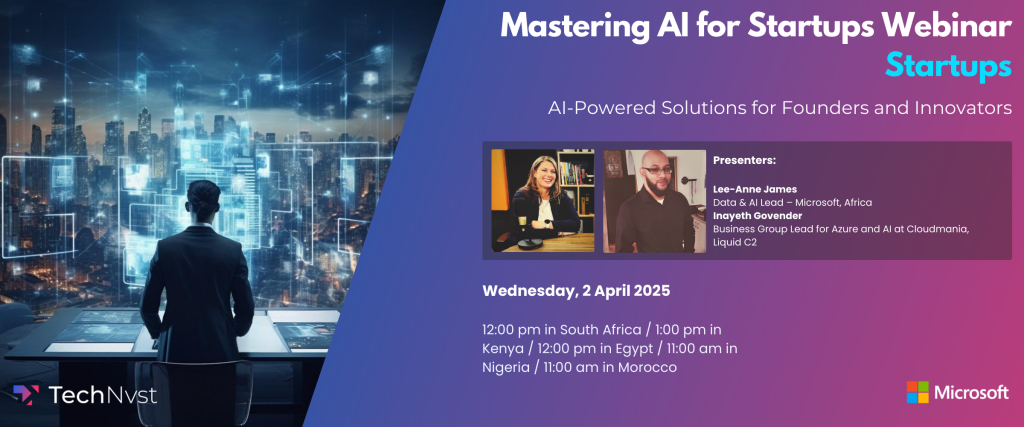 Mastering AI for Startups Webinar

Startups

AI-Powered Solutions for Founders and Innovators

Presenters:

Lee-Anne James
Data & AI Lead – Microsoft, Africa
Inayeth Govender
Business Group Lead for Azure and AI at Cloudmania, Liquid C2

Wednesday, 2 April 2025

12:00 pm in South Africa / 1:00 pm in Kenya / 12:00 pm in Egypt / 11:00 am in Nigeria / 11:00 am in Morocco

TechNvst

Microsoft